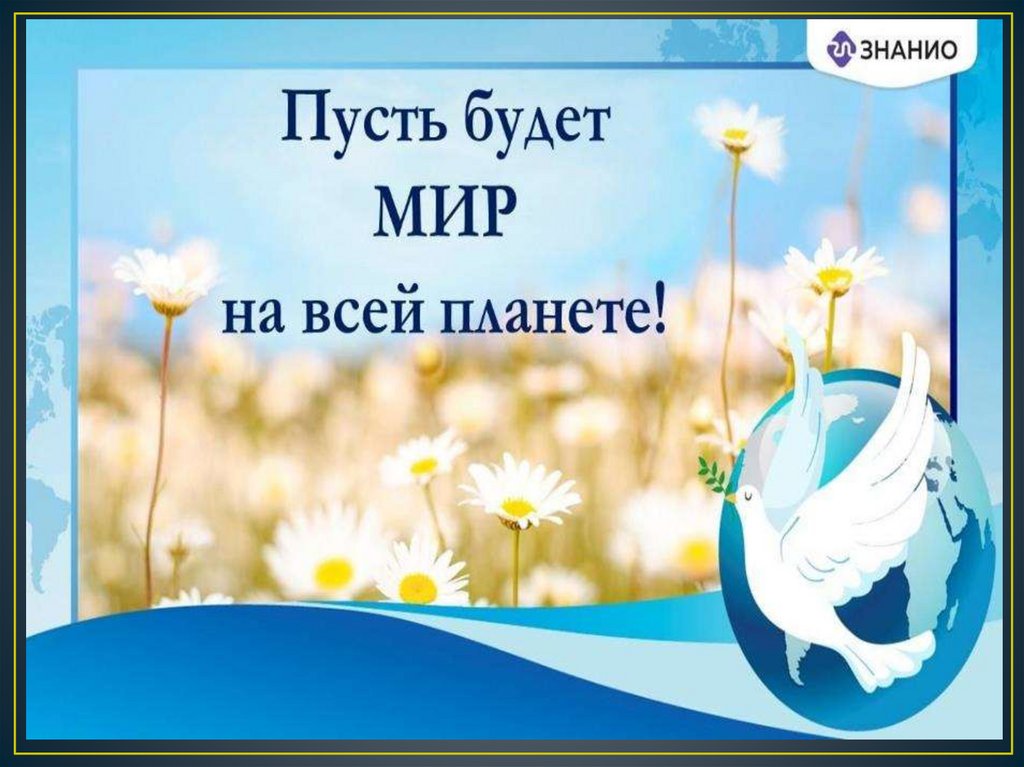 ЗНАНИО

Пусть будет
МИР
на всей планете!